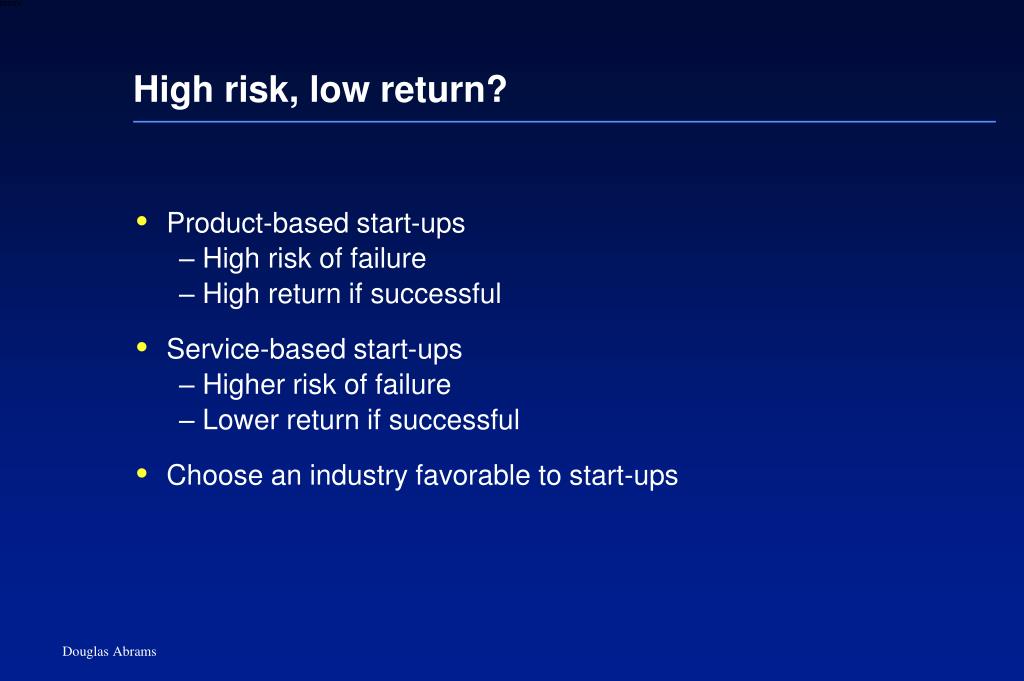 High risk, low return?

• Product-based start-ups
– High risk of failure
– High return if successful

• Service-based start-ups
– Higher risk of failure
– Lower return if successful

• Choose an industry favorable to start-ups

Douglas Abrams